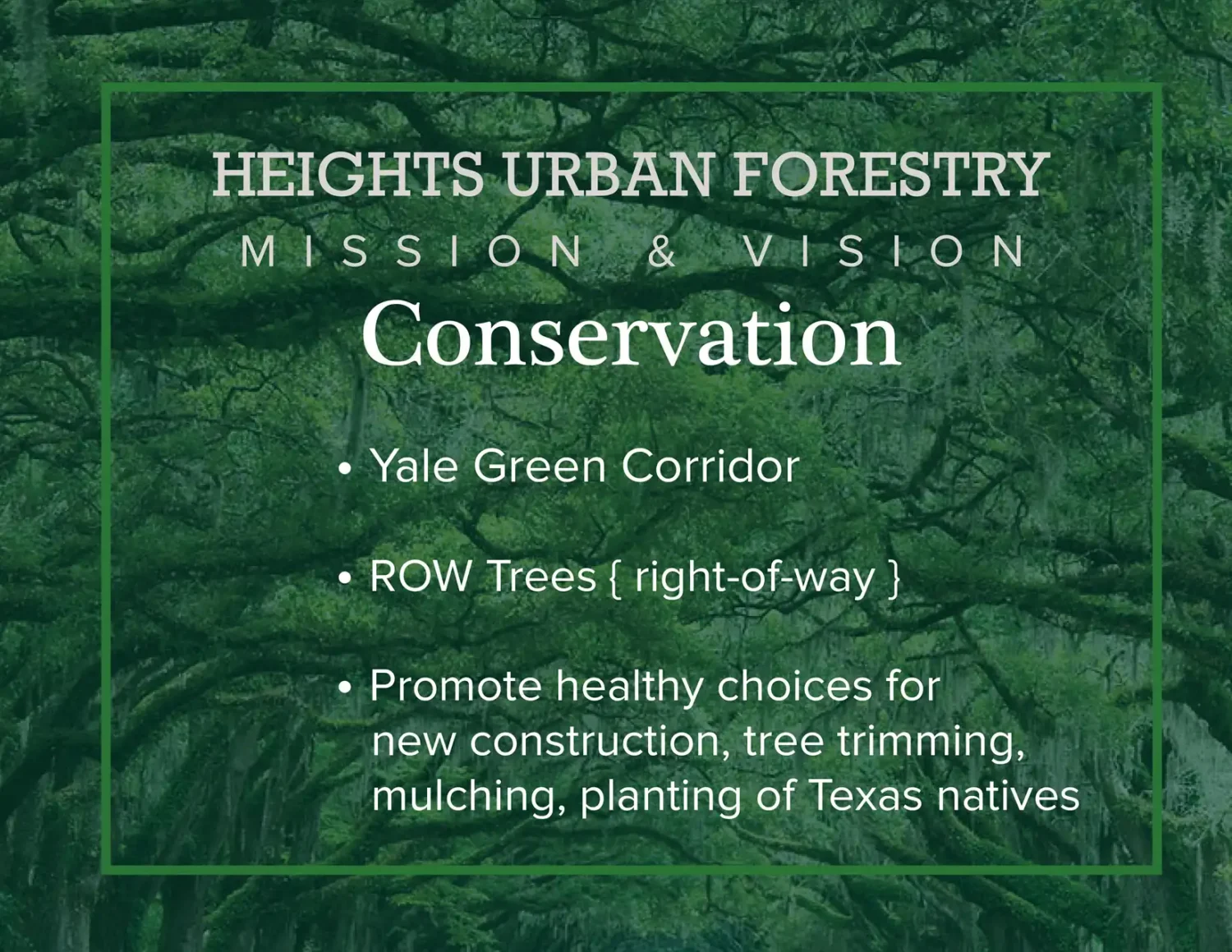 HEIGHTS URBAN FORESTRY
MISSION & VISION
Conservation

• Yale Green Corridor

• ROW Trees { right-of-way }

• Promote healthy choices for new construction, tree trimming, mulching, planting of Texas natives